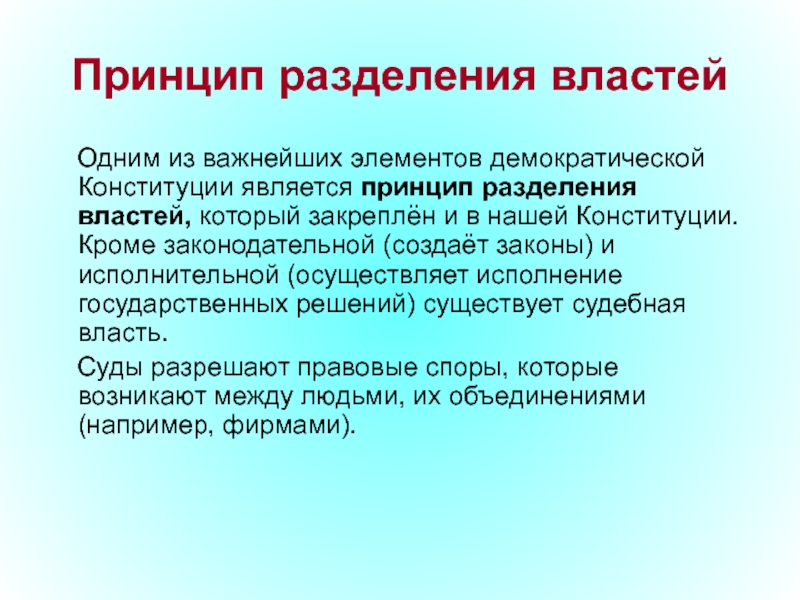 Принцип разделения властей

Одним из важнейших элементов демократической Конституции является принцип разделения властей, который закреплён и в нашей Конституции. Кроме законодательной (создаёт законы) и исполнительной (осуществляет исполнение государственных решений) существует судебная власть.

Суды разрешают правовые споры, которые возникают между людьми, их объединениями (например, фирмами).